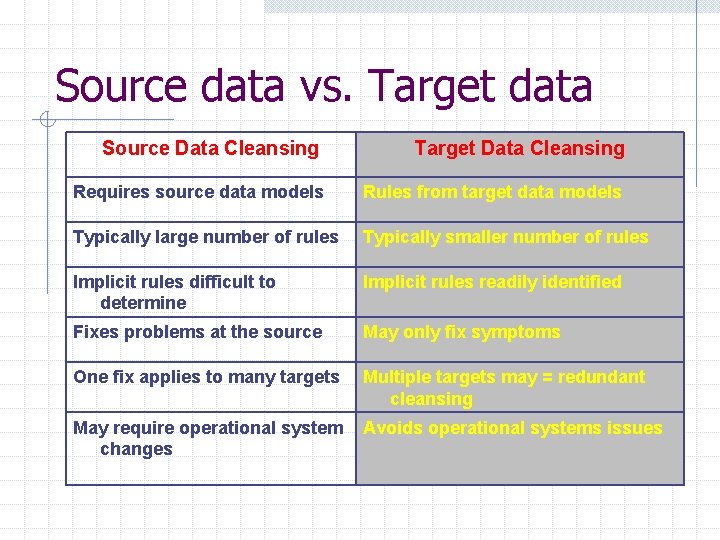 Source data vs. Target data

| Source Data Cleansing | Target Data Cleansing |
|---|---|
| Requires source data models | Rules from target data models |
| Typically large number of rules | Typically smaller number of rules |
| Implicit rules difficult to determine | Implicit rules readily identified |
| Fixes problems at the source | May only fix symptoms |
| One fix applies to many targets | Multiple targets may = redundant cleansing |
| May require operational system changes | Avoids operational systems issues |